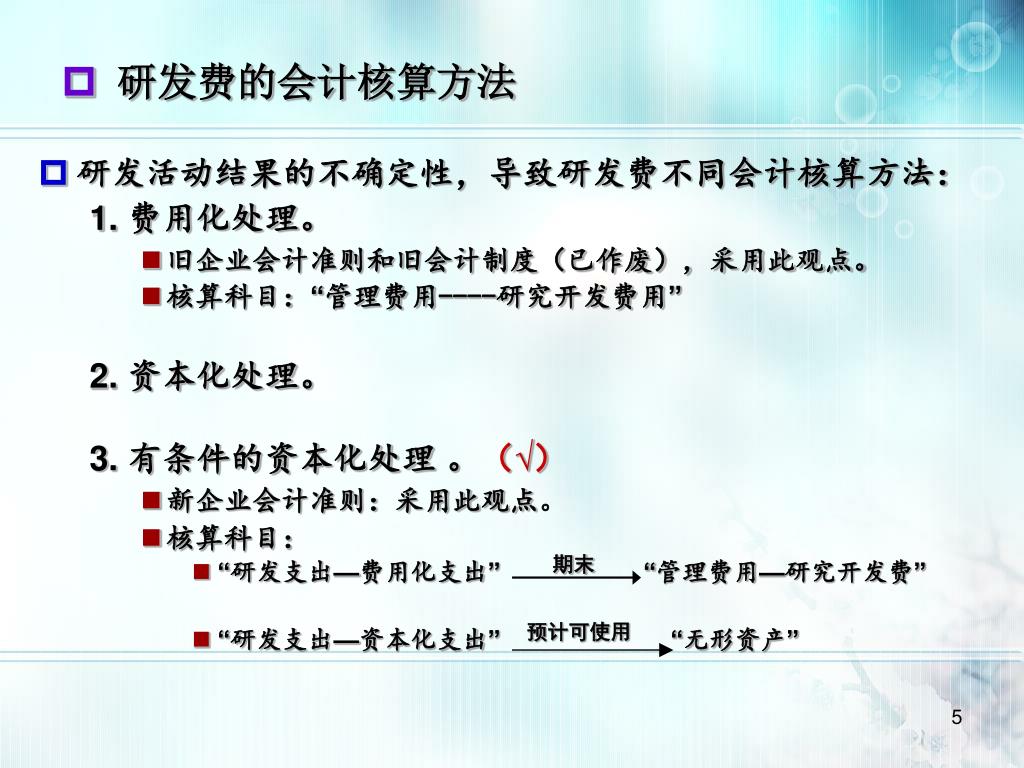 研发费的会计核算方法

研发活动结果的不确定性，导致研发费不同会计核算方法：

1. 费用化处理。

旧企业会计准则和旧会计制度（已作废），采用此观点。

核算科目：“管理费用----研究开发费用”

2. 资本化处理。

3. 有条件的资本化处理 。（√）

新企业会计准则：采用此观点。

核算科目：

“研发支出—费用化支出” 期末 “管理费用—研究开发费”

“研发支出—资本化支出” 预计可使用 “无形资产”

5